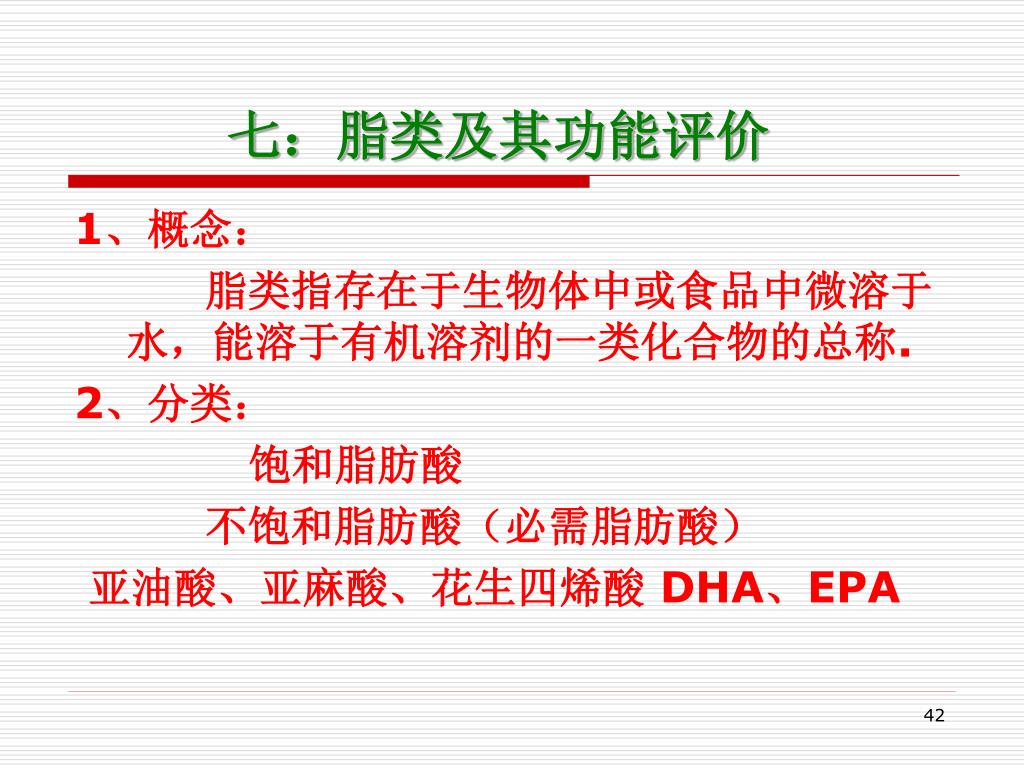 七：脂类及其功能评价

1、概念：

脂类指存在于生物体中或食品中微溶于水，能溶于有机溶剂的一类化合物的总称.

2、分类：

饱和脂肪酸

不饱和脂肪酸（必需脂肪酸）

亚油酸、亚麻酸、花生四烯酸 DHA、EPA

42